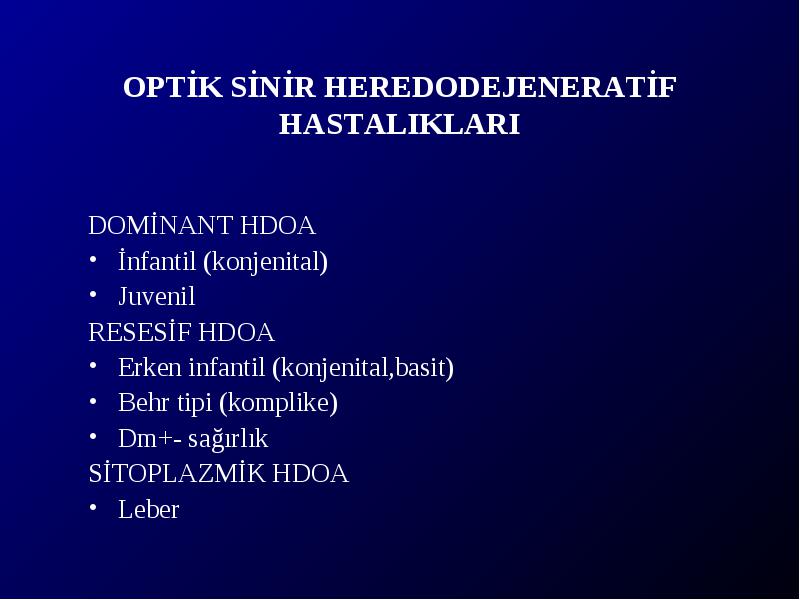 OPTİK SİNİR HEREDODEJENERATİF HASTALIKLARI

DOMİNANT HDOA
• İnfantil (konjenital)
• Juvenil
RESESİF HDOA
• Erken infantil (konjenital,basit)
• Behr tipi (komplike)
• Dm+- sağırlık
SİTOPLAZMİK HDOA
• Leber